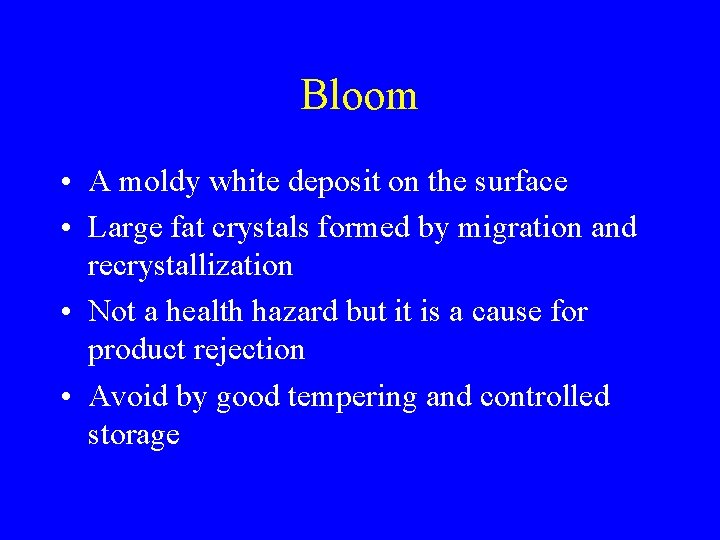 Bloom

• A moldy white deposit on the surface
• Large fat crystals formed by migration and recrystallization
• Not a health hazard but it is a cause for product rejection
• Avoid by good tempering and controlled storage